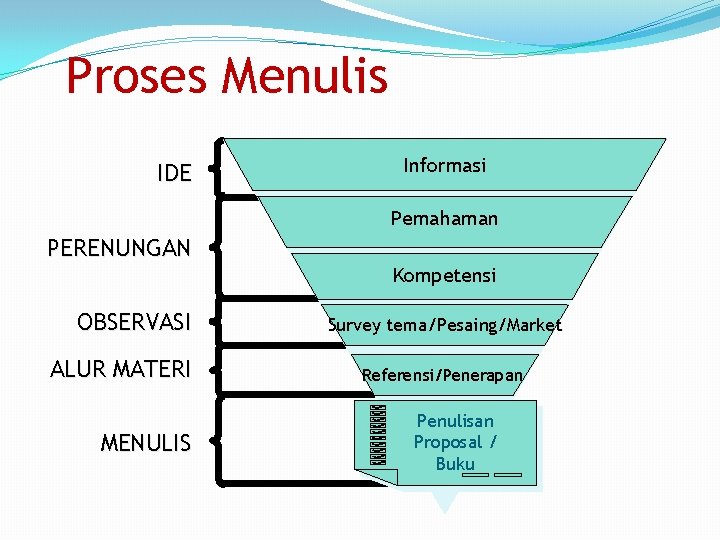 Proses Menulis

IDE

PERENUNGAN

OBSERVASI

ALUR MATERI

MENULIS

Informasi

Pemahaman

Kompetensi

Survey tema/Pesaing/Market

Referensi/Penerapan

Penulisan Proposal / Buku